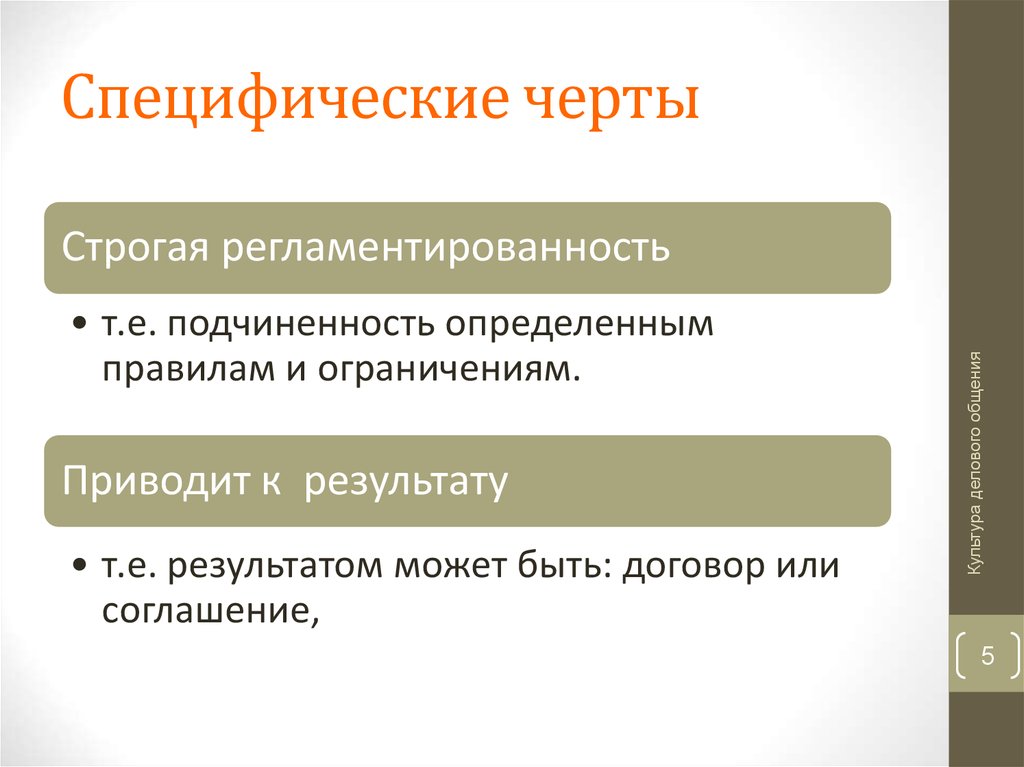 Специфические черты

Строгая регламентированность

• т.е. подчиненность определенным правилам и ограничениям.

Приводит к  результату

• т.е. результатом может быть: договор или соглашение,

Культура делового общения

5